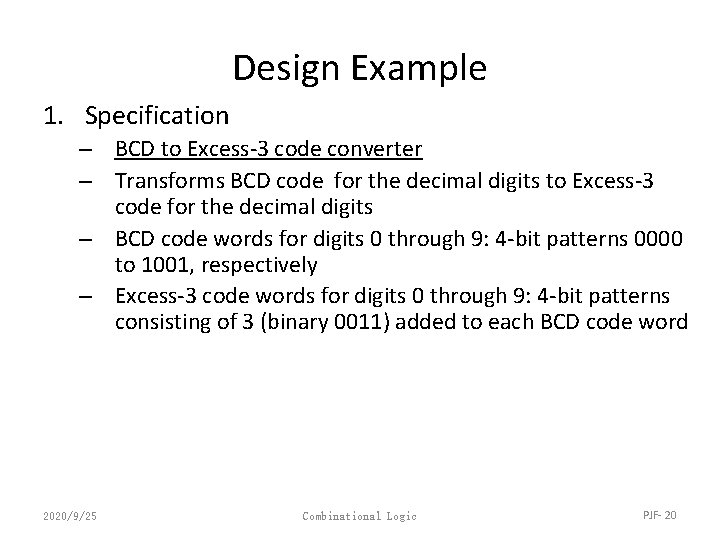 Design Example

1. Specification

– BCD to Excess-3 code converter

– Transforms BCD code for the decimal digits to Excess-3 code for the decimal digits

– BCD code words for digits 0 through 9: 4-bit patterns 0000 to 1001, respectively

– Excess-3 code words for digits 0 through 9: 4-bit patterns consisting of 3 (binary 0011) added to each BCD code word

2020/9/25 Combinational Logic PJF- 20